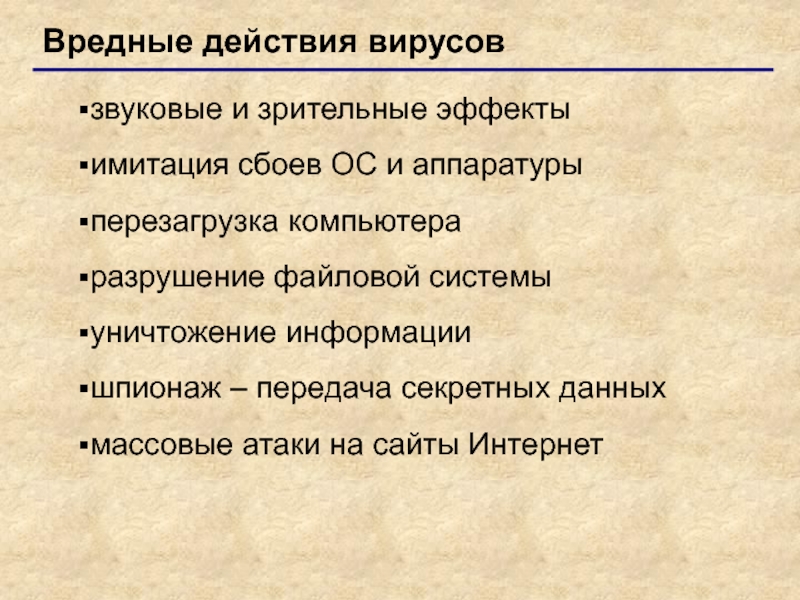 Вредные действия вирусов

▪звуковые и зрительные эффекты

▪имитация сбоев ОС и аппаратуры

▪перезагрузка компьютера

▪разрушение файловой системы

▪уничтожение информации

▪шпионаж – передача секретных данных

▪массовые атаки на сайты Интернет